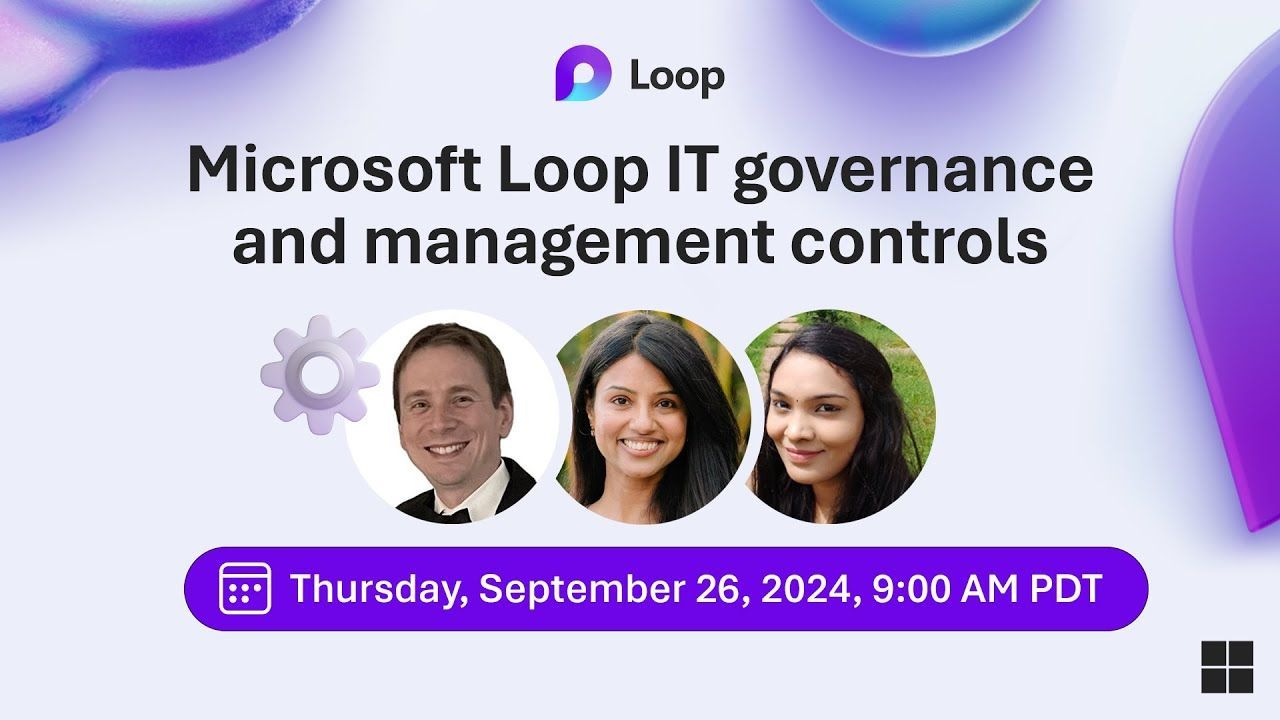 Loop

Microsoft Loop IT governance and management controls

Thursday, September 26, 2024, 9:00 AM PDT